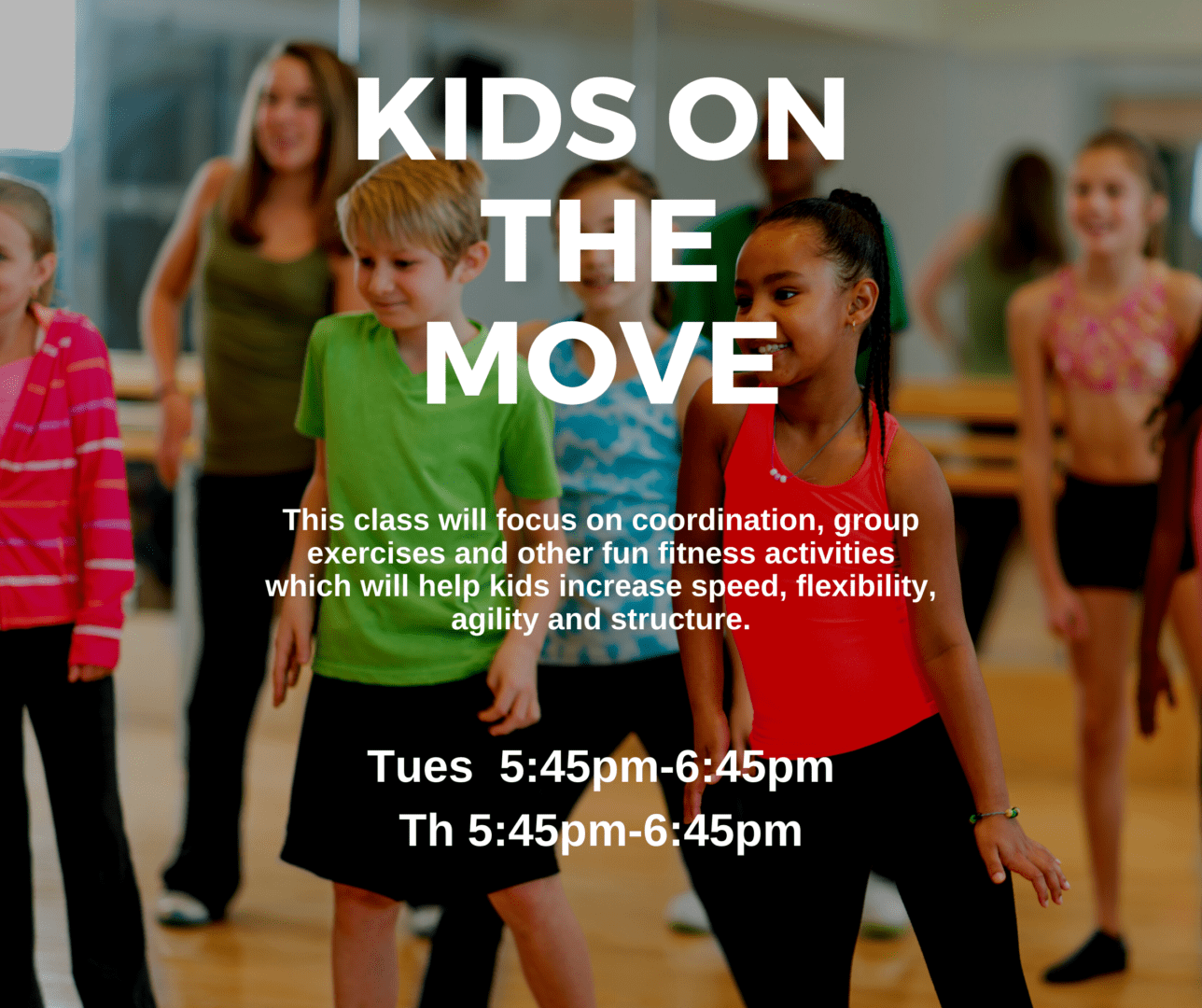 KIDS ON THE MOVE

This class will focus on coordination, group exercises and other fun fitness activities which will help kids increase speed, flexibility, agility and structure.

Tues 5:45pm-6:45pm
Th 5:45pm-6:45pm